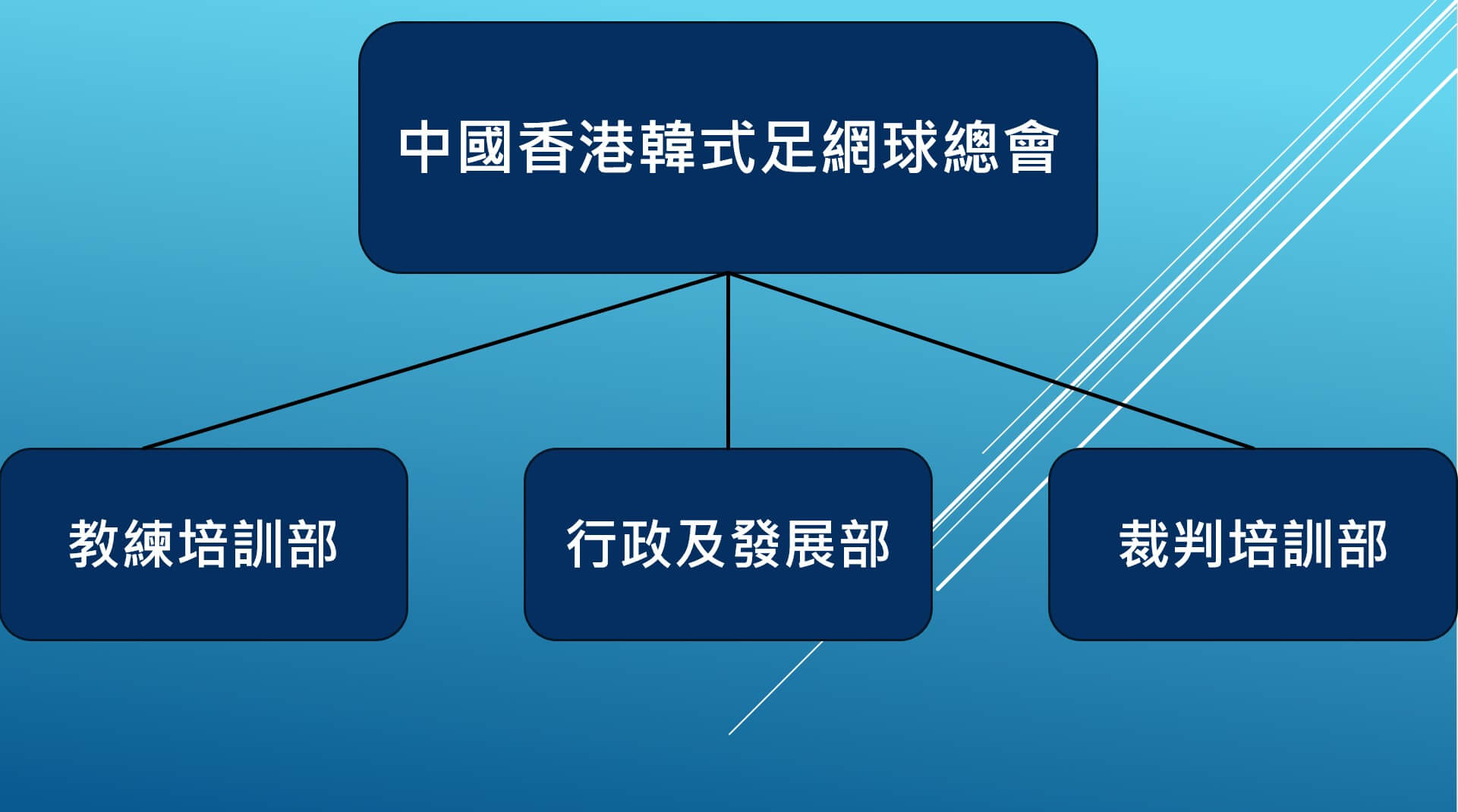 中國香港韓式足網球總會

教練培訓部

行政及發展部

裁判培訓部